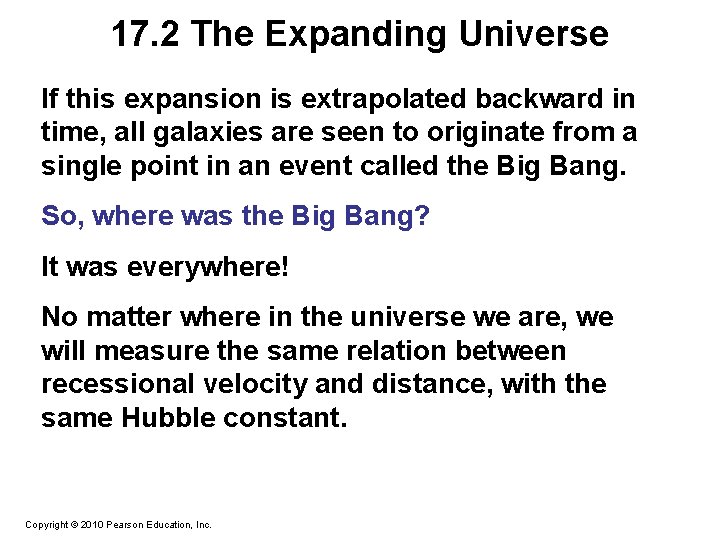 17.2 The Expanding Universe

If this expansion is extrapolated backward in time, all galaxies are seen to originate from a single point in an event called the Big Bang.

So, where was the Big Bang?

It was everywhere!

No matter where in the universe we are, we will measure the same relation between recessional velocity and distance, with the same Hubble constant.

Copyright © 2010 Pearson Education, Inc.